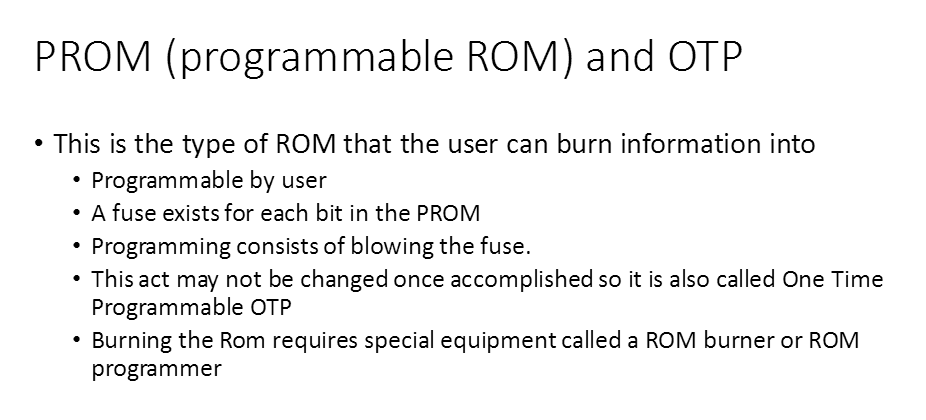 PROM (programmable ROM) and OTP

• This is the type of ROM that the user can burn information into
  • Programmable by user
  • A fuse exists for each bit in the PROM
  • Programming consists of blowing the fuse.
  • This act may not be changed once accomplished so it is also called One Time Programmable OTP
  • Burning the Rom requires special equipment called a ROM burner or ROM programmer